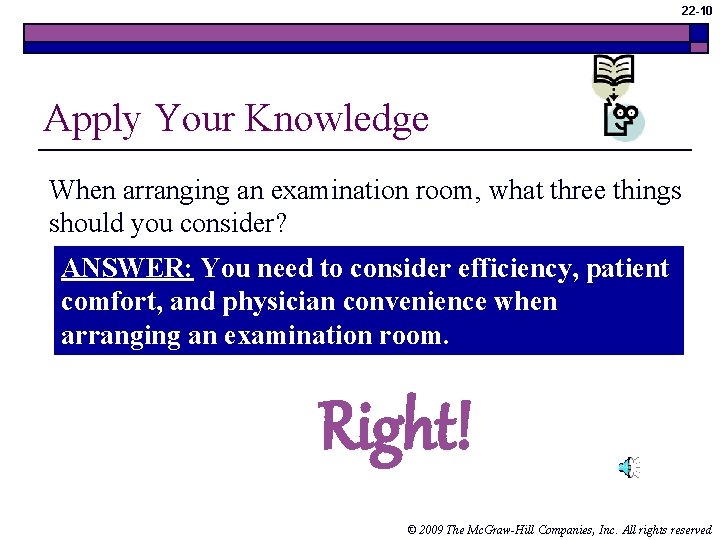 22-10

Apply Your Knowledge

When arranging an examination room, what three things should you consider?

ANSWER: You need to consider efficiency, patient comfort, and physician convenience when arranging an examination room.

Right!

© 2009 The McGraw-Hill Companies, Inc. All rights reserved